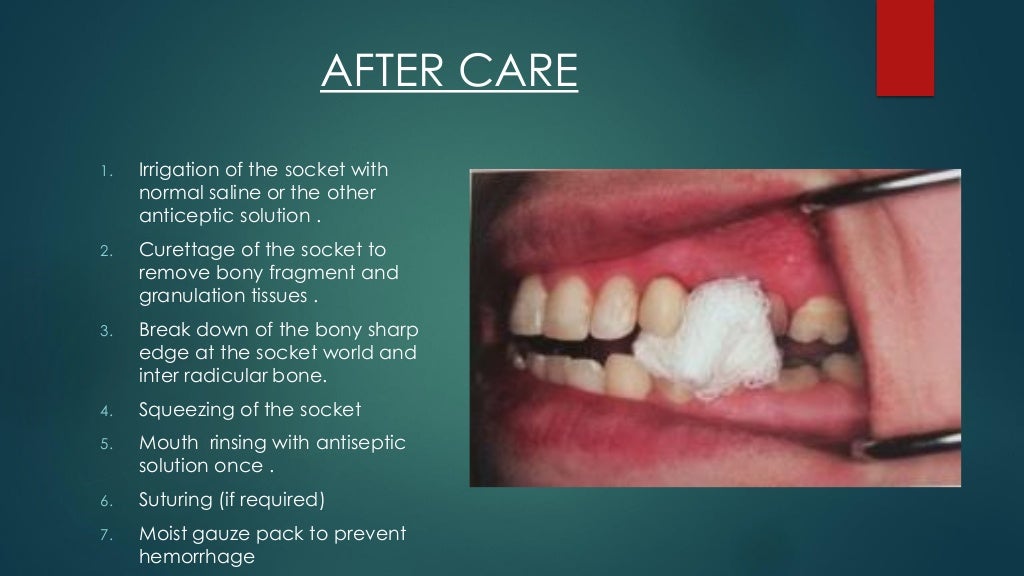 AFTER CARE

1. Irrigation of the socket with normal saline or the other anticeptic solution .
2. Curettage of the socket to remove bony fragment and granulation tissues .
3. Break down of the bony sharp edge at the socket world and inter radicular bone.
4. Squeezing of the socket
5. Mouth rinsing with antiseptic solution once .
6. Suturing (if required)
7. Moist gauze pack to prevent hemorrhage